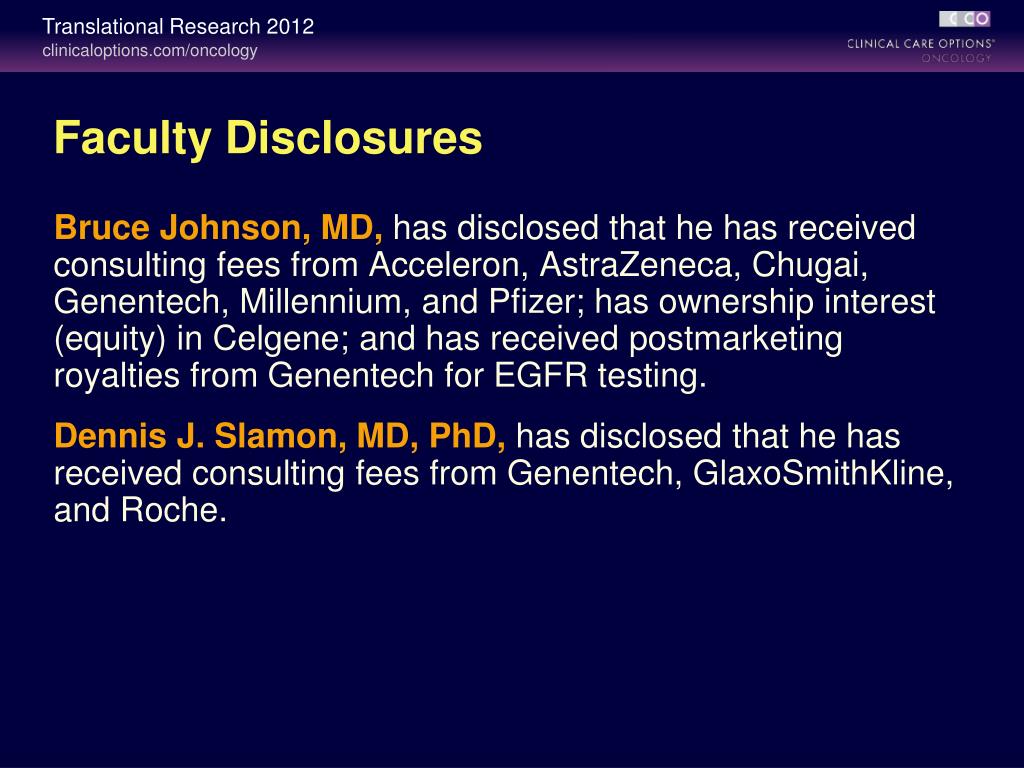 Translational Research 2012
clinicaloptions.com/oncology

CCO
CLINICAL CARE OPTIONS®
ONCOLOGY

Faculty Disclosures

Bruce Johnson, MD, has disclosed that he has received consulting fees from Acceleron, AstraZeneca, Chugai, Genentech, Millennium, and Pfizer; has ownership interest (equity) in Celgene; and has received postmarketing royalties from Genentech for EGFR testing.

Dennis J. Slamon, MD, PhD, has disclosed that he has received consulting fees from Genentech, GlaxoSmithKline, and Roche.